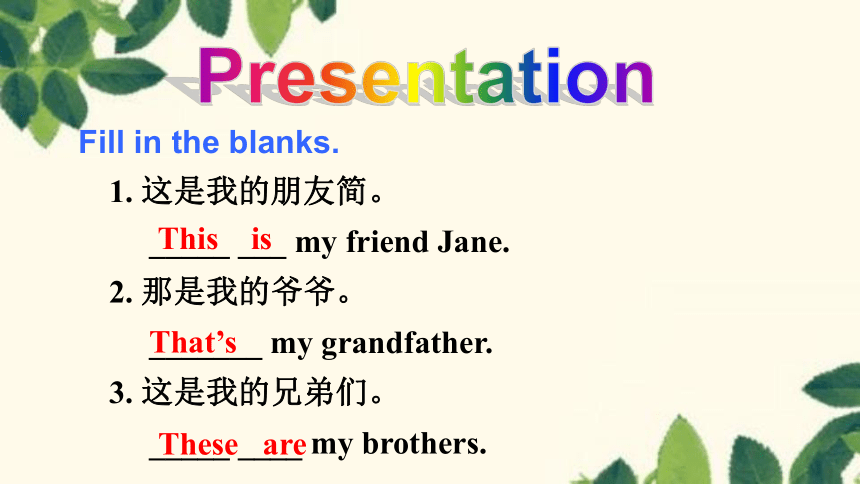 Presentation

Fill in the blanks.

1. 这是我的朋友简。

This is my friend Jane.

2. 那是我的爷爷。

That’s my grandfather.

3. 这是我的兄弟们。

These are my brothers.